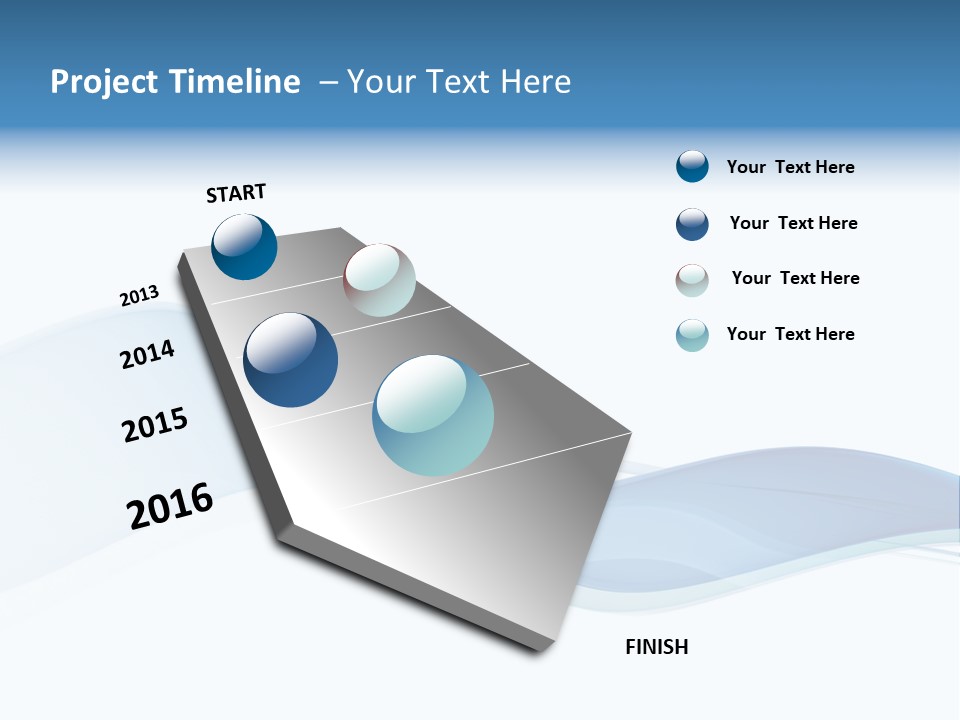 Project Timeline – Your Text Here

START

2013

2014

2015

2016

FINISH

Your Text Here

Your Text Here

Your Text Here

Your Text Here